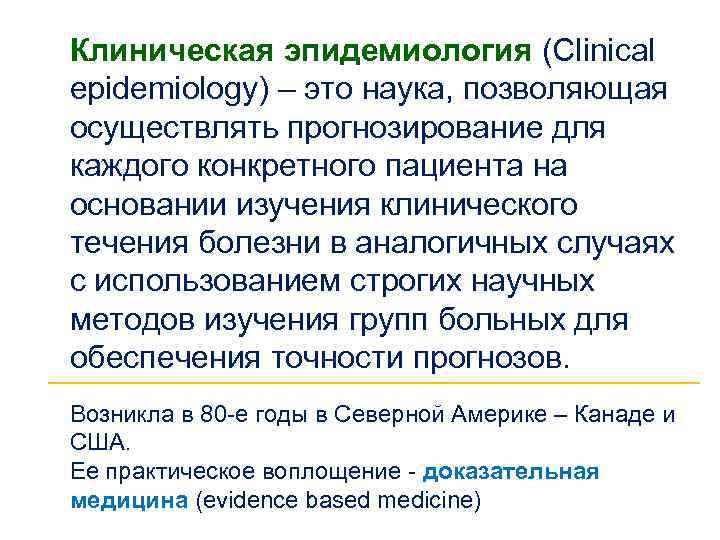 Клиническая эпидемиология (Clinical epidemiology) – это наука, позволяющая осуществлять прогнозирование для каждого конкретного пациента на основании изучения клинического течения болезни в аналогичных случаях с использованием строгих научных методов изучения групп больных для обеспечения точности прогнозов.

Возникла в 80-е годы в Северной Америке – Канаде и США.
Ее практическое воплощение - доказательная медицина (evidence based medicine)